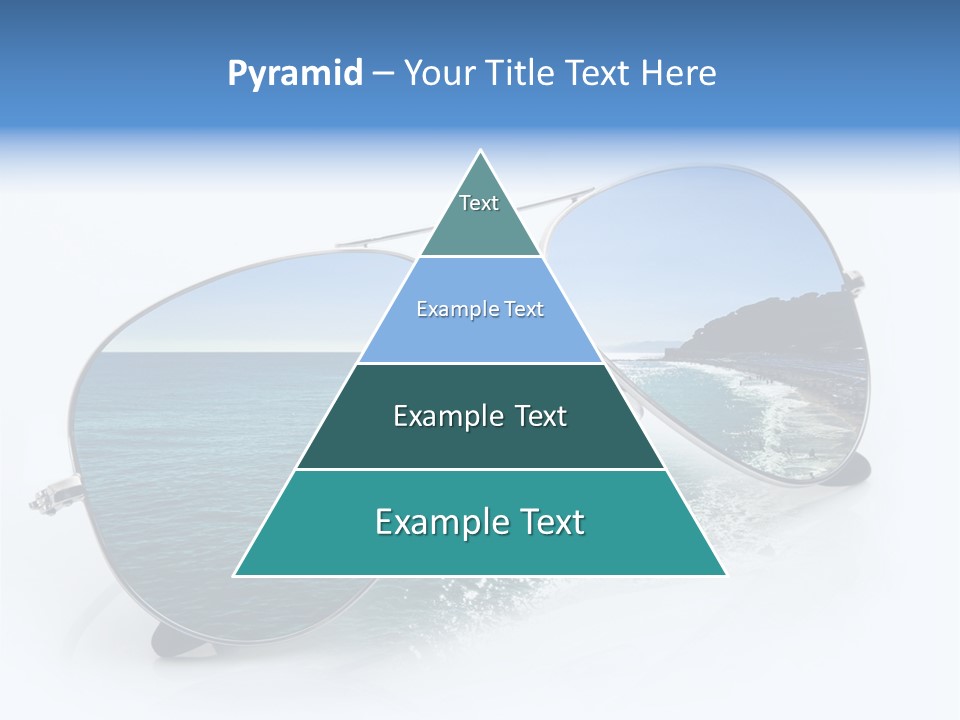 Pyramid – Your Title Text Here

Text

Example Text

Example Text

Example Text